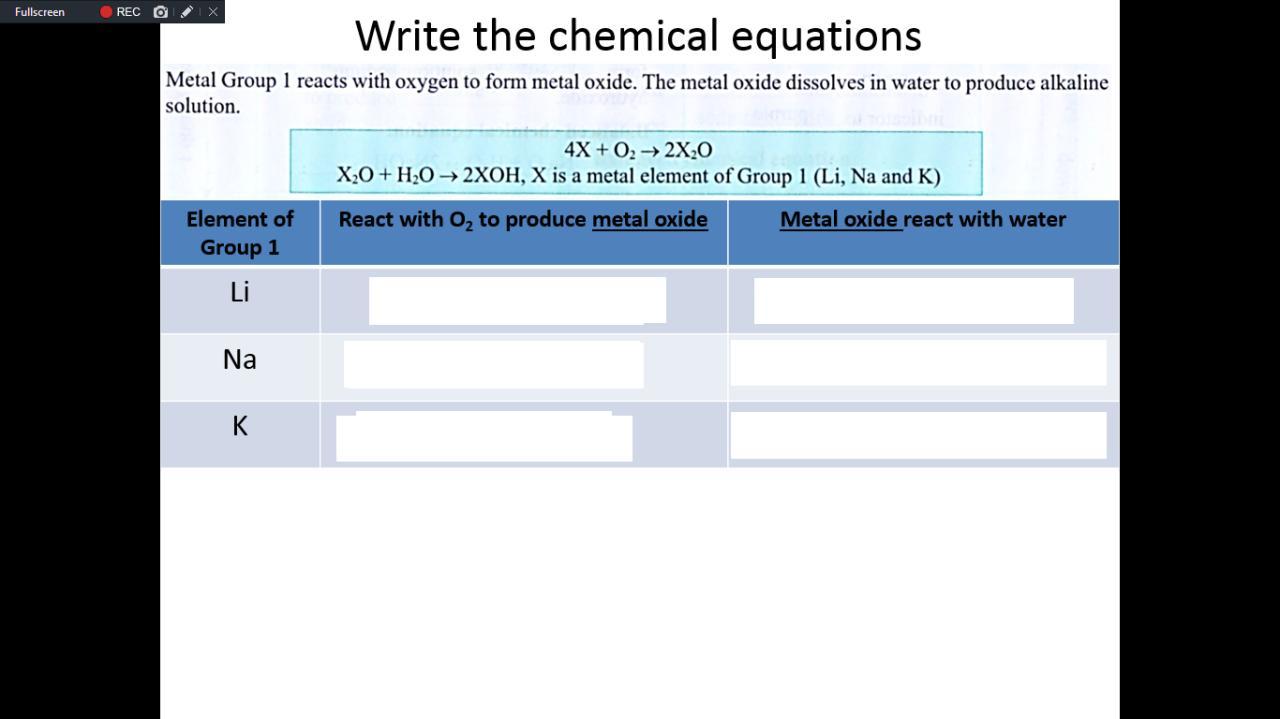 Fullscreen REC

Write the chemical equations

Metal Group 1 reacts with oxygen to form metal oxide. The metal oxide dissolves in water to produce alkaline solution.

$4X + O_2 \rightarrow 2X_2O$
$X_2O + H_2O \rightarrow 2XOH$, X is a metal element of Group 1 (Li, Na and K)

| Element of Group 1 | React with $O_2$ to produce metal oxide | Metal oxide react with water |
|---|---|---|
| Li | | |
| Na | | |
| K | | |